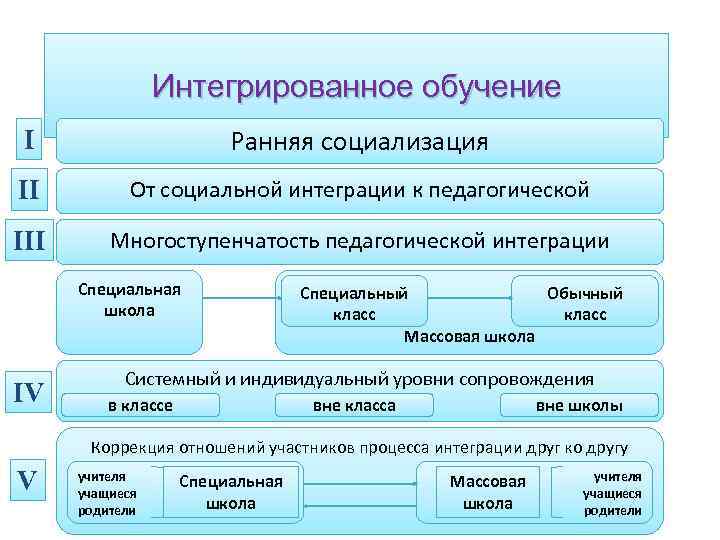 Интегрированное обучение

I

Ранняя социализация

II

От социальной интеграции к педагогической

III

Многоступенчатость педагогической интеграции

Специальная школа

Специальный класс

Обычный класс

Массовая школа

IV

Системный и индивидуальный уровни сопровождения

в классе

вне класса

вне школы

V

Коррекция отношений участников процесса интеграции друг ко другу

учителя учащиеся родители

Специальная школа

Массовая школа

учителя учащиеся родители